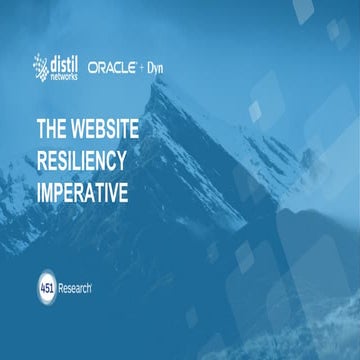 distil networks ORACLE + Dyn

THE WEBSITE RESILIENCY IMPERATIVE

451 Research